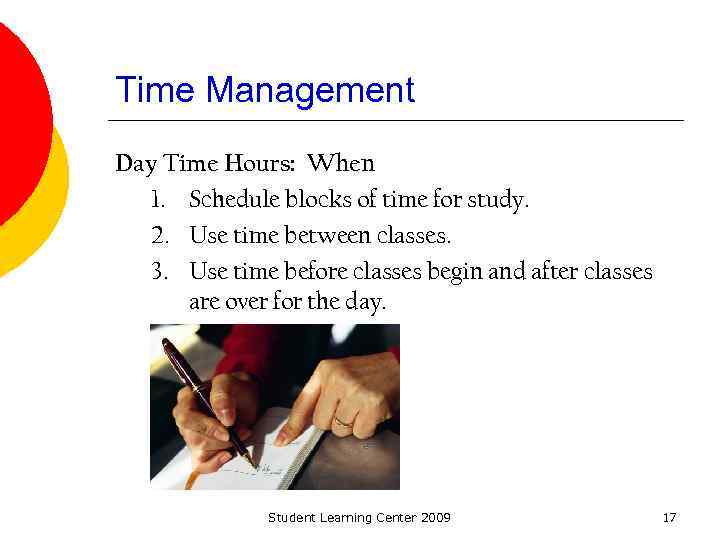 Time Management

Day Time Hours: When

1. Schedule blocks of time for study.
2. Use time between classes.
3. Use time before classes begin and after classes are over for the day.

Student Learning Center 2009

17